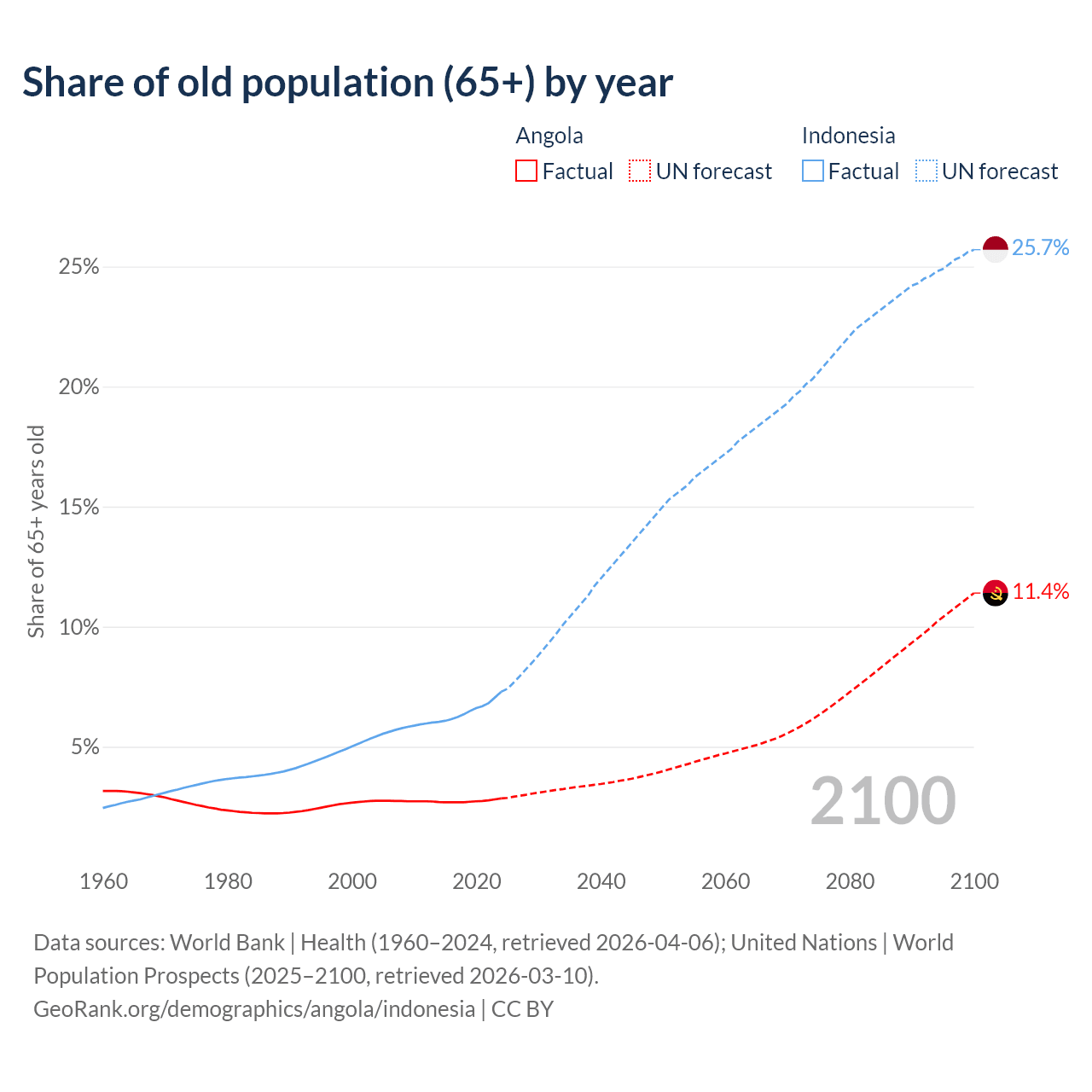 Share of old population (65+) by year

Angola
Factual
UN forecast

Indonesia
Factual
UN forecast

Share of 65+ years old

25%
20%
15%
10%
5%

25.7%
11.4%

2100

1960
1980
2000
2020
2040
2060
2080
2100

Data sources: World Bank | Health (1960–2024, retrieved 2026-04-06); United Nations | World Population Prospects (2025–2100, retrieved 2026-03-10).
GeoRank.org/demographics/angola/indonesia | CC BY